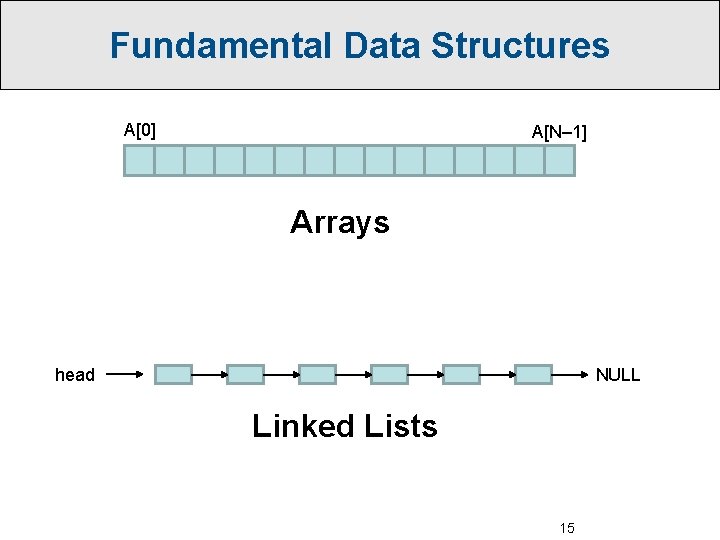 Fundamental Data Structures

A[0]

A[N–1]

Arrays

head

NULL

Linked Lists

15